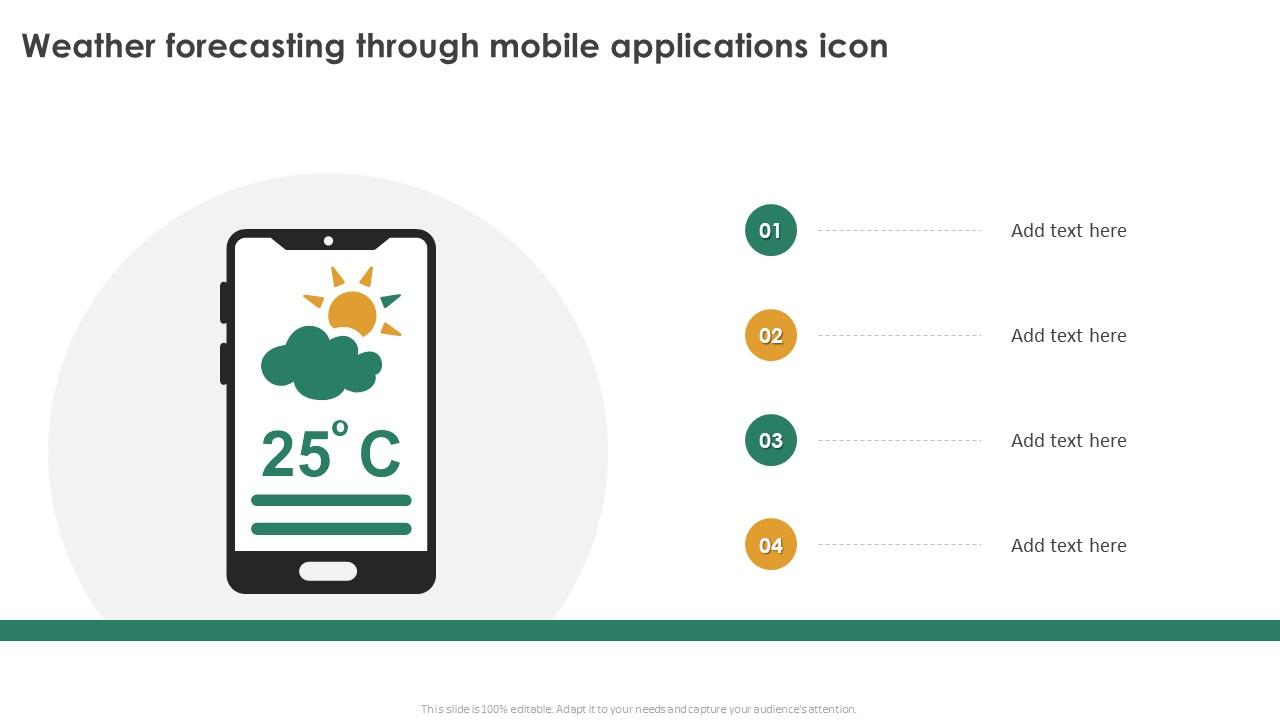 Weather forecasting through mobile applications icon

25° C

01 Add text here

02 Add text here

03 Add text here

04 Add text here

This slide is 100% editable. Adapt it to your needs and capture your audience's attention.